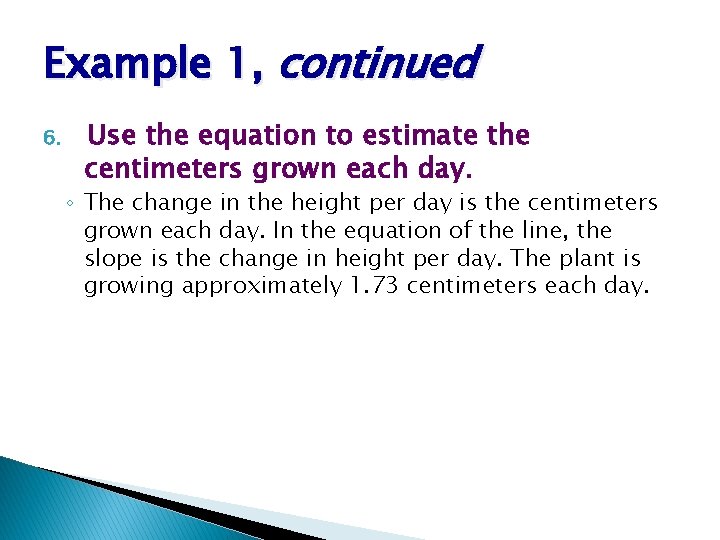 Example 1, continued

6. Use the equation to estimate the centimeters grown each day.

◦ The change in the height per day is the centimeters grown each day. In the equation of the line, the slope is the change in height per day. The plant is growing approximately 1.73 centimeters each day.